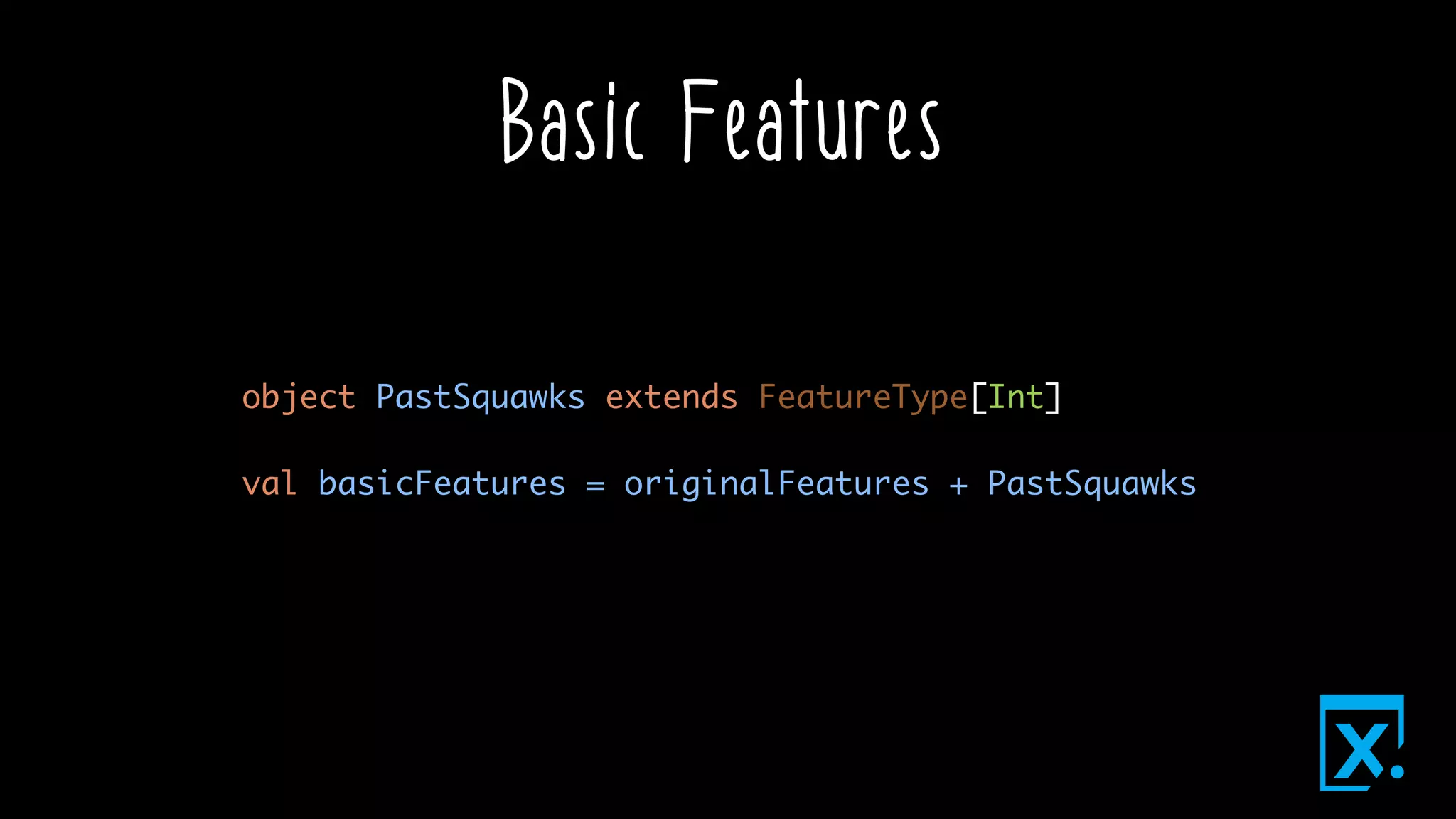 Basic Features

object PastSquawks extends FeatureType[Int]

val basicFeatures = originalFeatures + PastSquawks

x.